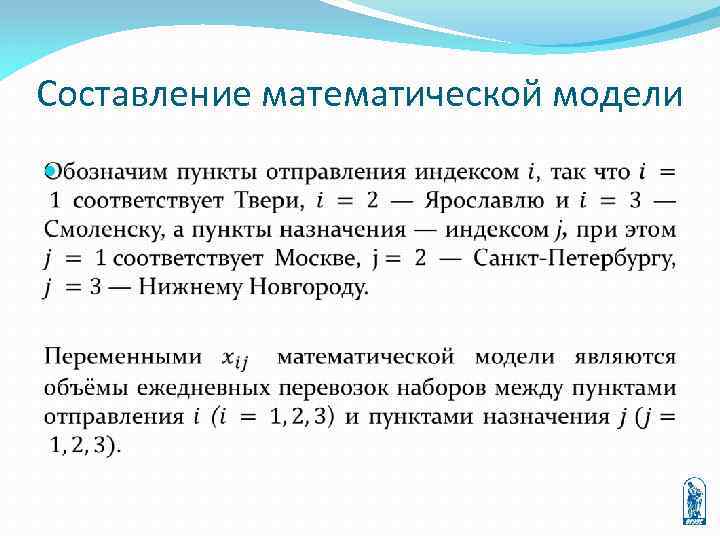 Составление математической модели

Обозначим пункты отправления индексом $i$, так что $i = 1$ соответствует Твери, $i = 2$ — Ярославлю и $i = 3$ — Смоленску, а пункты назначения — индексом $j$, при этом $j = 1$ соответствует Москве, $j = 2$ — Санкт-Петербургу, $j = 3$ — Нижнему Новгороду.

Переменными $x_{ij}$ математической модели являются объёмы ежедневных перевозок наборов между пунктами отправления $i$ $(i = 1, 2, 3)$ и пунктами назначения $j$ $(j = 1, 2, 3)$.